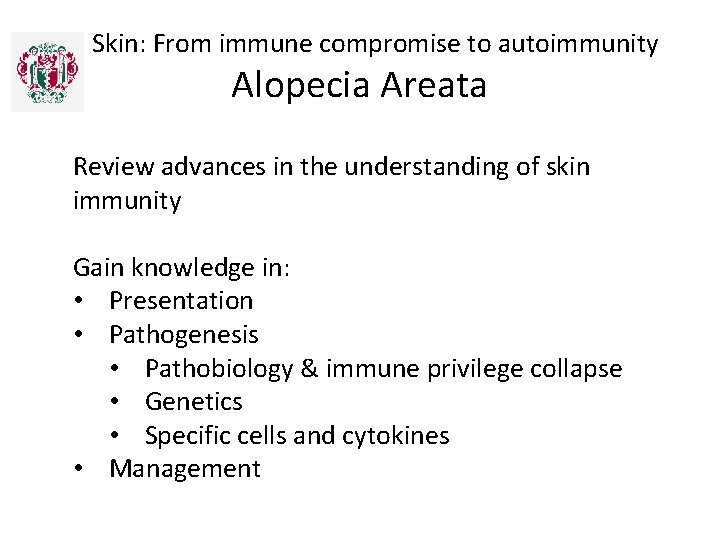 Skin: From immune compromise to autoimmunity
Alopecia Areata

Review advances in the understanding of skin immunity

Gain knowledge in:
• Presentation
• Pathogenesis
  • Pathobiology & immune privilege collapse
  • Genetics
  • Specific cells and cytokines
• Management